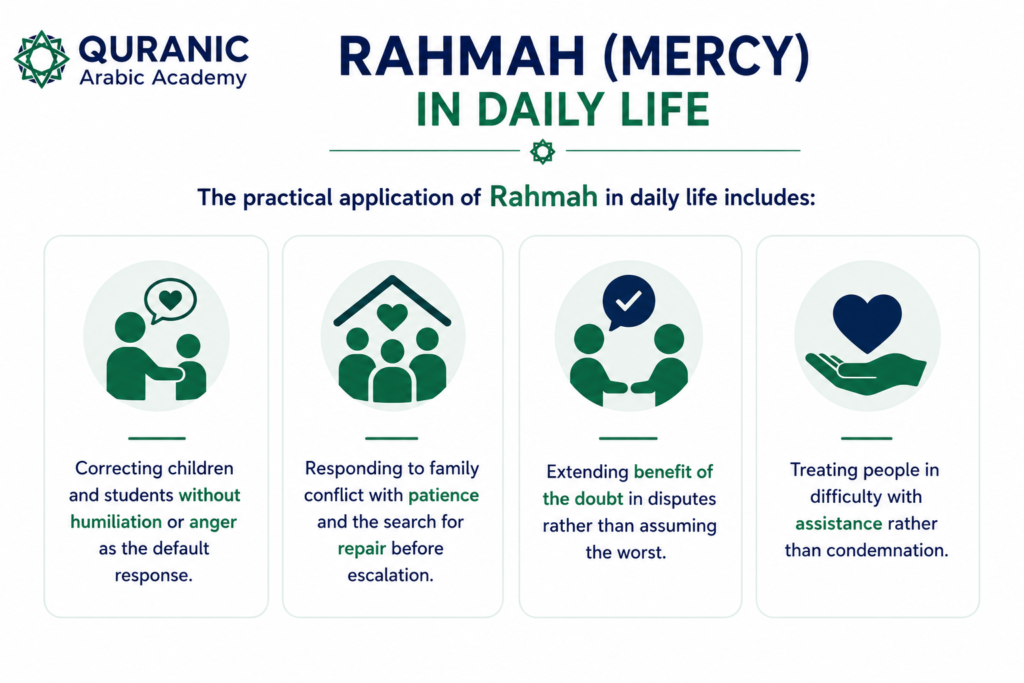 QURANIC
Arabic Academy

RAHMAH (MERCY)
IN DAILY LIFE

The practical application of Rahmah in daily life includes:

Correcting children and students without humiliation or anger as the default response.

Responding to family conflict with patience and the search for repair before escalation.

Extending benefit of the doubt in disputes rather than assuming the worst.

Treating people in difficulty with assistance rather than condemnation.